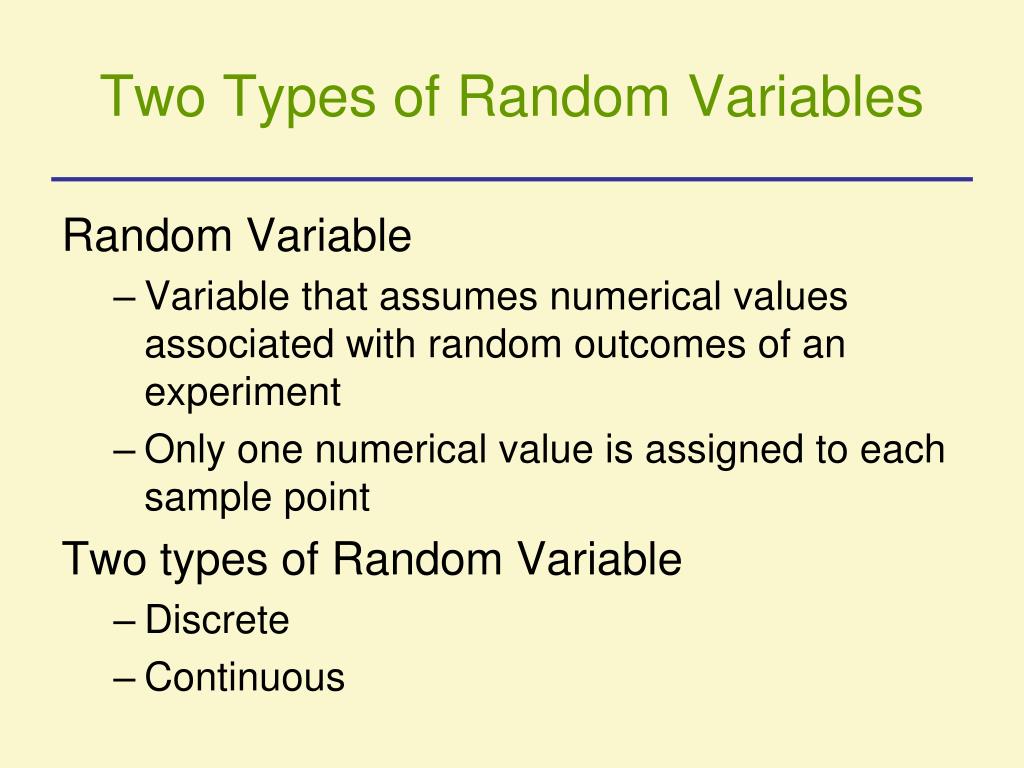 Two Types of Random Variables

Random Variable

– Variable that assumes numerical values associated with random outcomes of an experiment

– Only one numerical value is assigned to each sample point

Two types of Random Variable

– Discrete

– Continuous